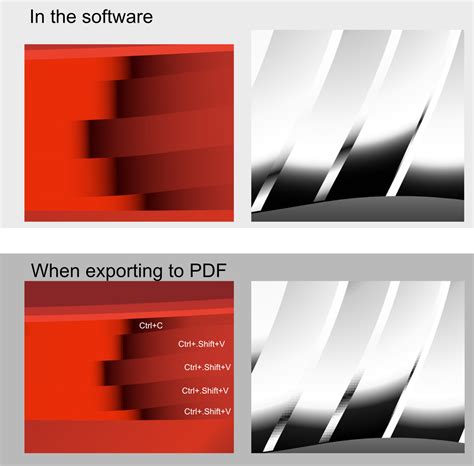 In the software

When exporting to PDF

Ctrl+C

Ctrl+.Shift+V

Ctrl+.Shift+V

Ctrl+.Shift+V

Ctrl+.Shift+V